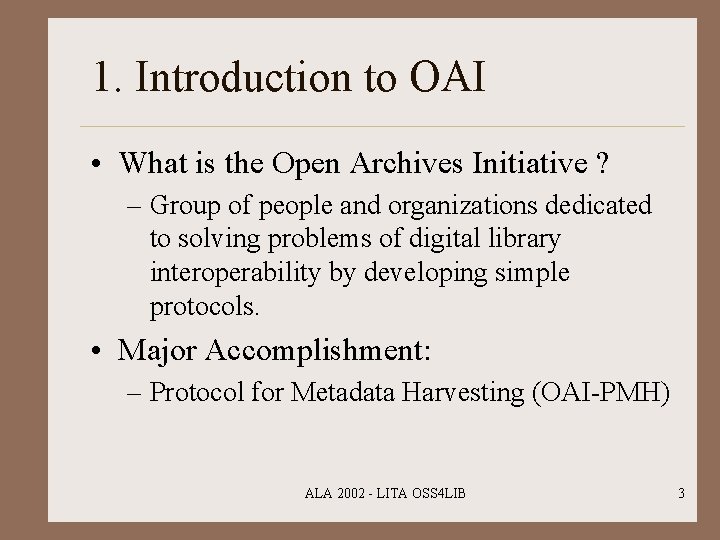 1. Introduction to OAI

• What is the Open Archives Initiative ?
– Group of people and organizations dedicated to solving problems of digital library interoperability by developing simple protocols.

• Major Accomplishment:
– Protocol for Metadata Harvesting (OAI-PMH)

ALA 2002 - LITA OSS4LIB

3